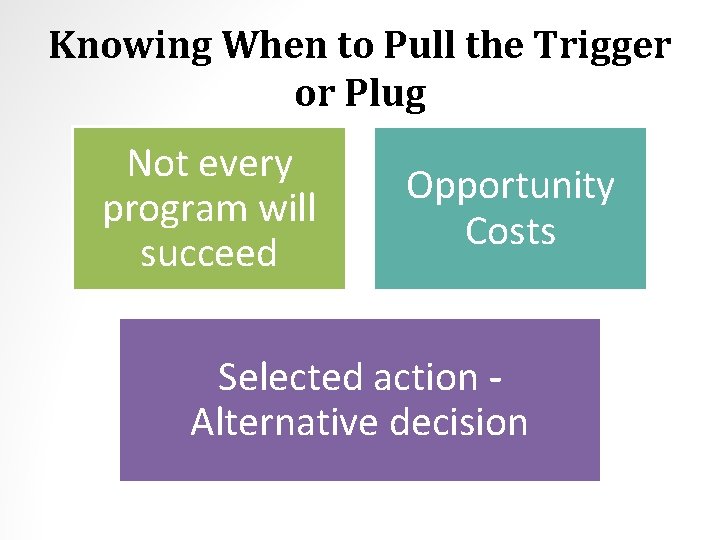 Knowing When to Pull the Trigger or Plug

Not every program will succeed

Opportunity Costs

Selected action - Alternative decision